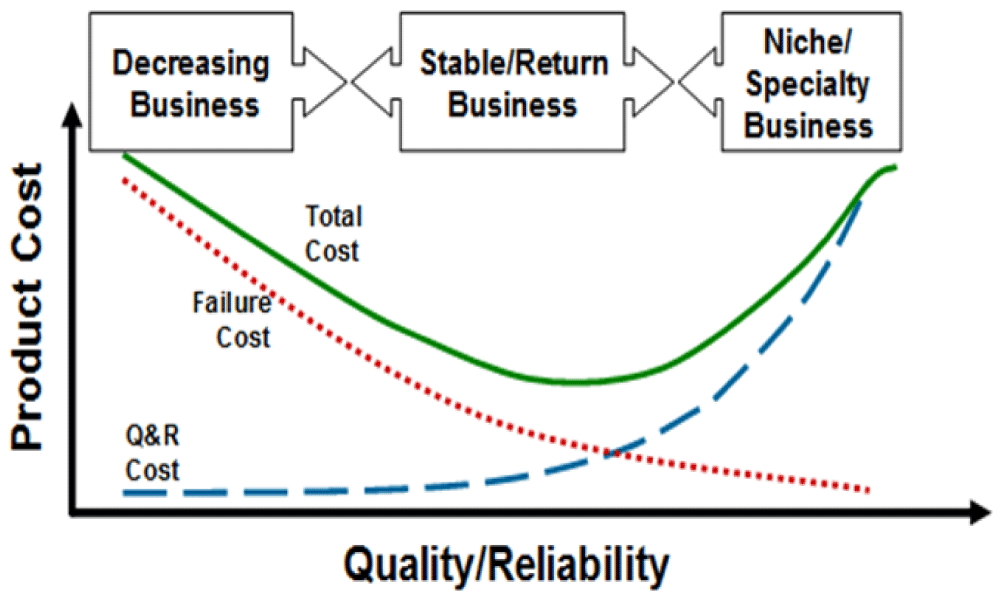 Decreasing Business

Stable/Return Business

Niche/ Specialty Business

Product Cost

Total Cost

Failure Cost

Q&R Cost

Quality/Reliability